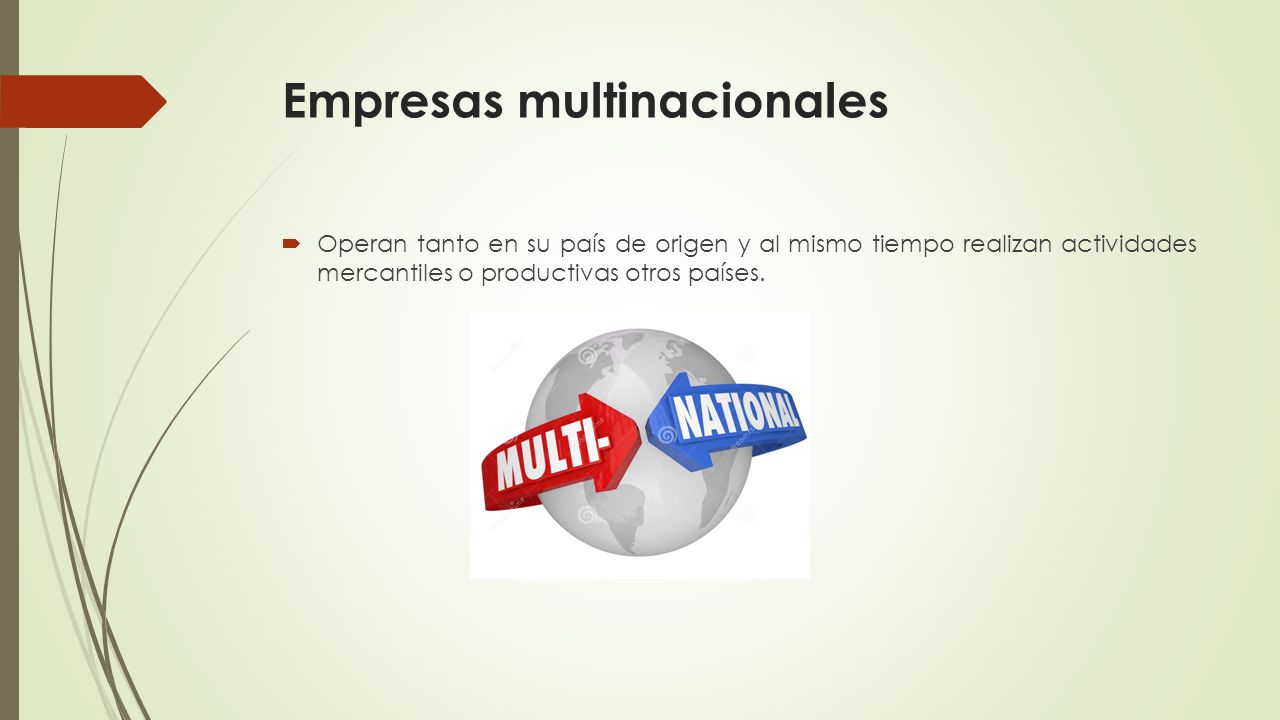 Empresas multinacionales

Operan tanto en su país de origen y al mismo tiempo realizan actividades mercantiles o productivas otros países.

MULTI-
NATIONAL